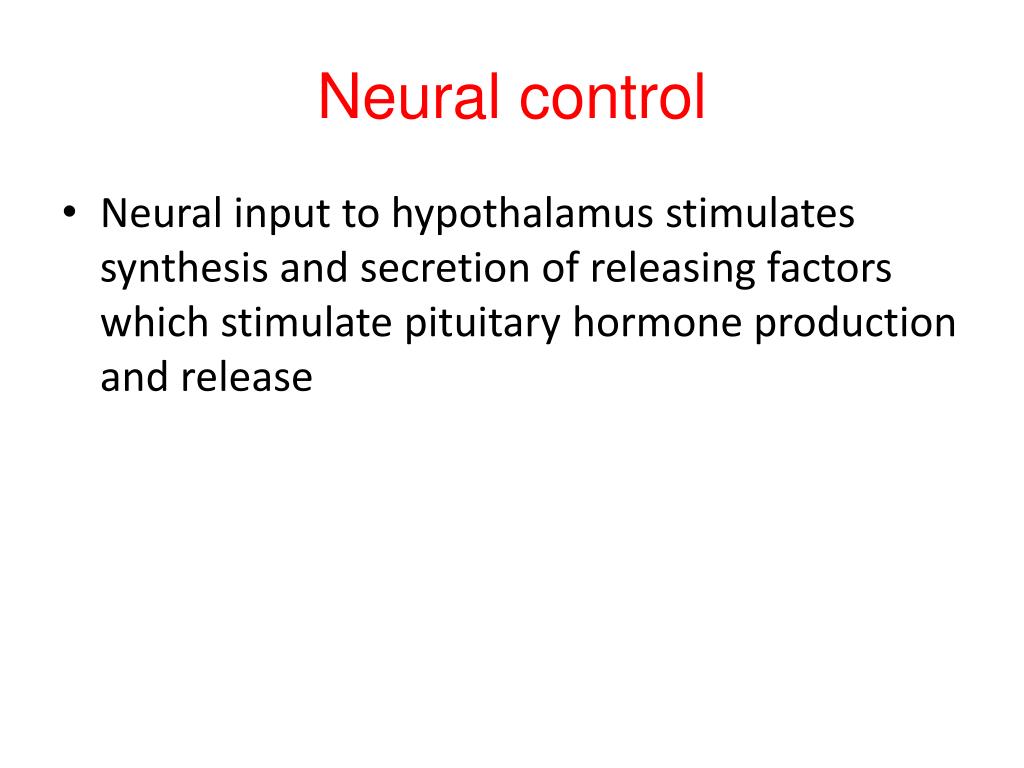 Neural control

• Neural input to hypothalamus stimulates synthesis and secretion of releasing factors which stimulate pituitary hormone production and release